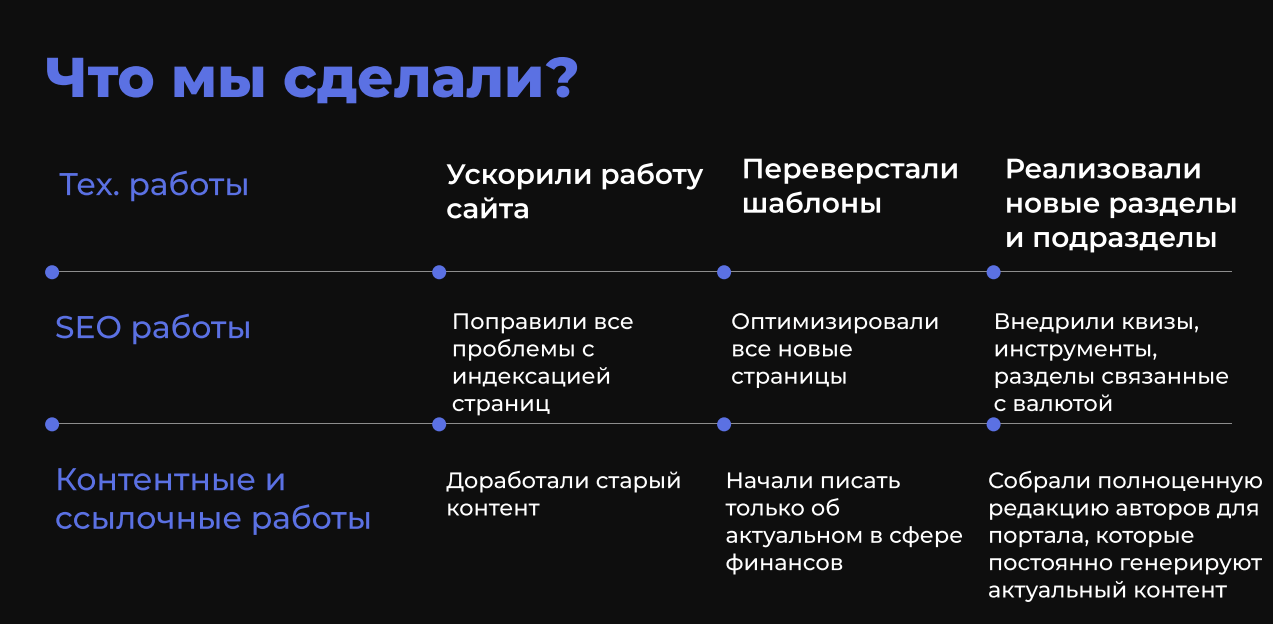 Что мы сделали?

Тех. работы

Ускорили работу сайта

Переверстали шаблоны

Реализовали новые разделы и подразделы

SEO работы

Поправили все проблемы с индексацией страниц

Оптимизировали все новые страницы

Внедрили квизы, инструменты, разделы связанные с валютой

Контентные и ссылочные работы

Доработали старый контент

Начали писать только об актуальном в сфере финансов

Собрали полноценную редакцию авторов для портала, которые постоянно генерируют актуальный контент